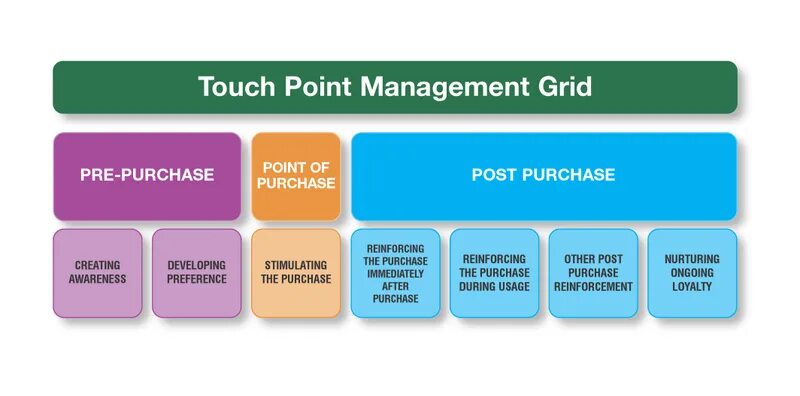 Touch Point Management Grid

PRE-PURCHASE

POINT OF PURCHASE

POST PURCHASE

CREATING AWARENESS

DEVELOPING PREFERENCE

STIMULATING THE PURCHASE

REINFORCING THE PURCHASE IMMEDIATELY AFTER PURCHASE

REINFORCING THE PURCHASE DURING USAGE

OTHER POST PURCHASE REINFORCEMENT

NURTURING ONGOING LOYALTY